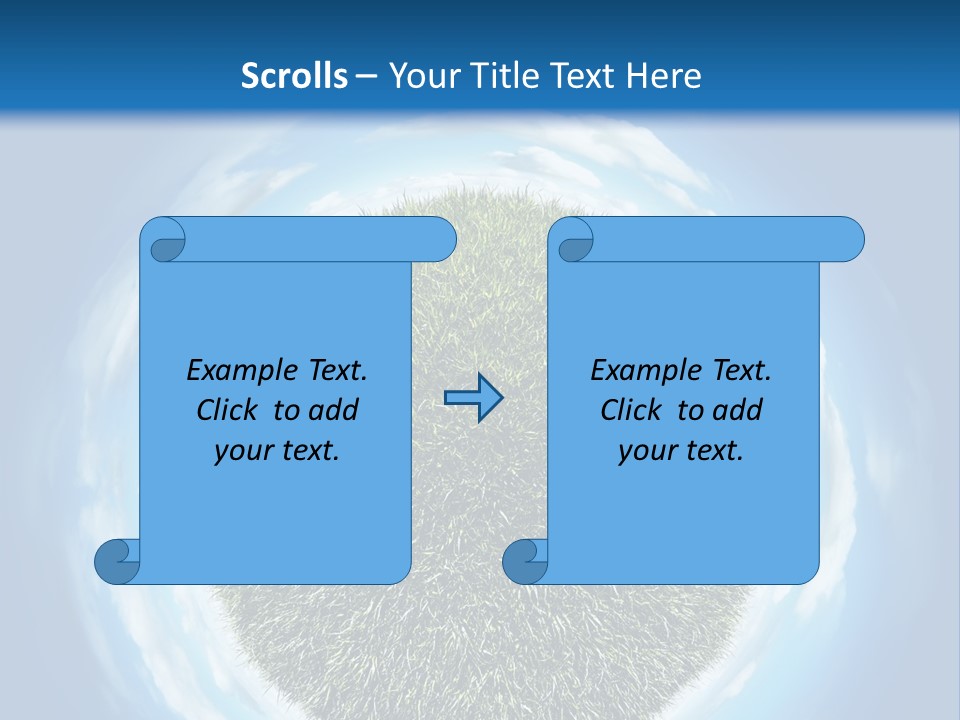 Scrolls – Your Title Text Here

Example Text. Click to add your text.

Example Text. Click to add your text.